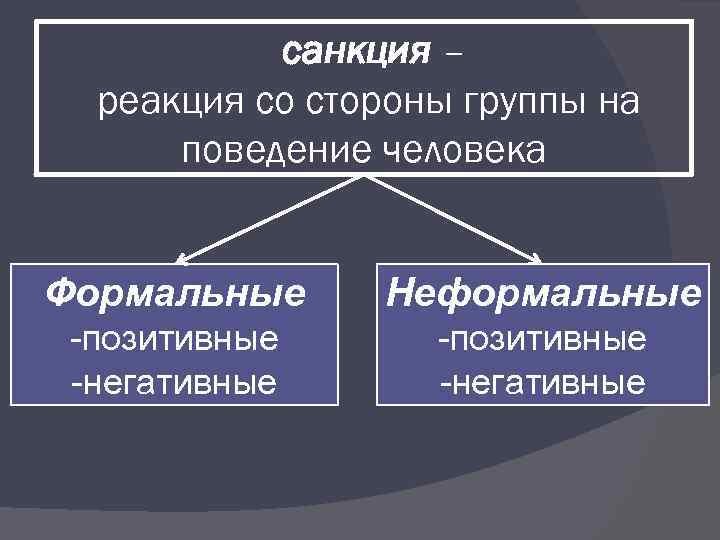 санкция –
реакция со стороны группы на поведение человека

Формальные
-позитивные
-негативные

Неформальные
-позитивные
-негативные